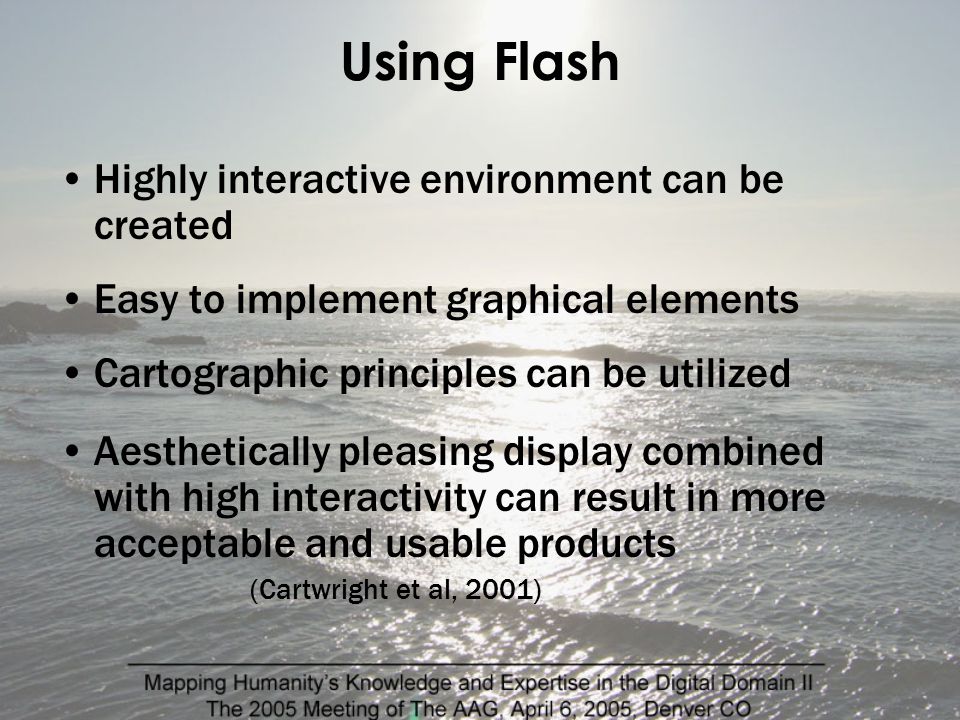 Using Flash

• Highly interactive environment can be created

• Easy to implement graphical elements

• Cartographic principles can be utilized

• Aesthetically pleasing display combined with high interactivity can result in more acceptable and usable products

(Cartwright et al, 2001)

Mapping Humanity's Knowledge and Expertise in the Digital Domain II
The 2005 Meeting of The AAG, April 6, 2005, Denver CO